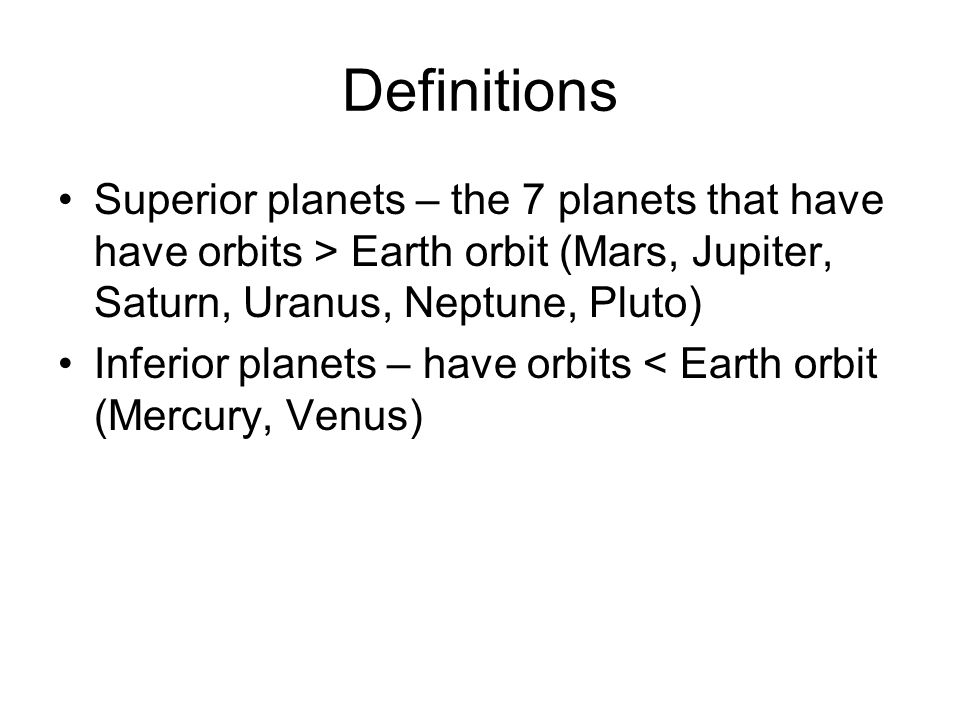 Definitions

• Superior planets – the 7 planets that have have orbits > Earth orbit (Mars, Jupiter, Saturn, Uranus, Neptune, Pluto)
• Inferior planets – have orbits < Earth orbit (Mercury, Venus)